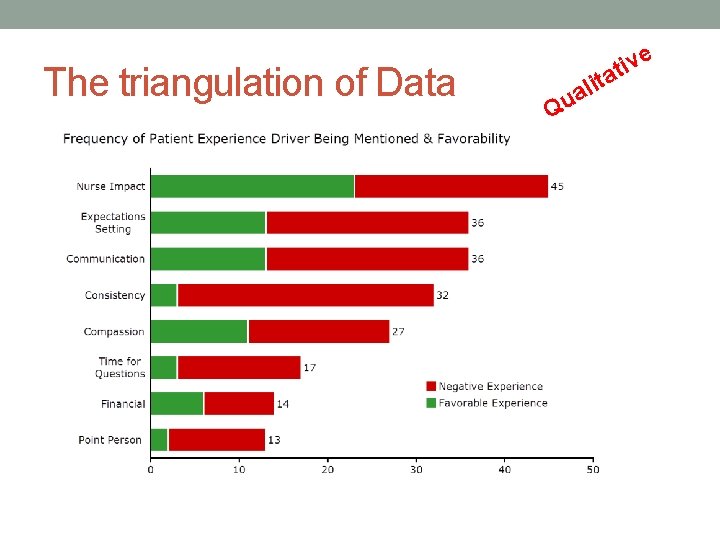 The triangulation of Data

Qualitative

Frequency of Patient Experience Driver Being Mentioned & Favorability

Nurse Impact 45
Expectations Setting 36
Communication 36
Consistency 32
Compassion 27
Time for Questions 17
Financial 14
Point Person 13

Negative Experience
Favorable Experience

0 10 20 30 40 50